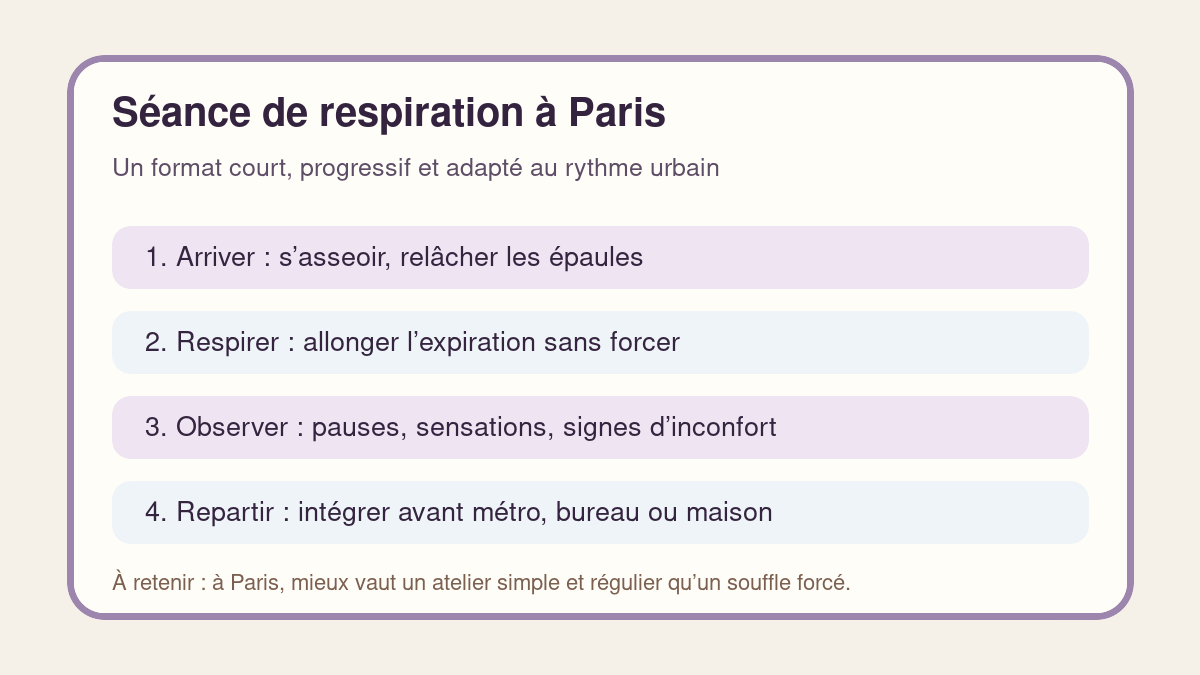 Séance de respiration à Paris

Un format court, progressif et adapté au rythme urbain

1. Arriver : s’asseoir, relâcher les épaules

2. Respirer : allonger l’expiration sans forcer

3. Observer : pauses, sensations, signes d’inconfort

4. Repartir : intégrer avant métro, bureau ou maison

À retenir : à Paris, mieux vaut un atelier simple et régulier qu’un souffle forcé.